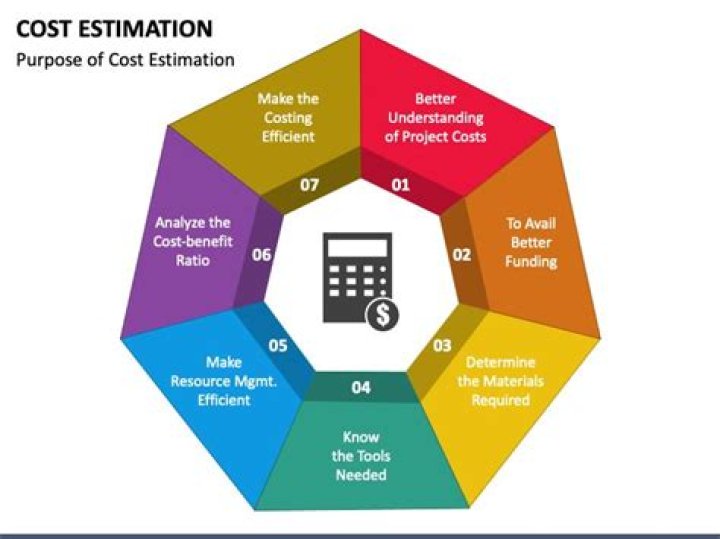 COST ESTIMATION
Purpose of Cost Estimation

01
Better Understanding of Project Costs

02
To Avail Better Funding

03
Determine the Materials Required

04
Know the Tools Needed

05
Make Resource Mgmt. Efficient

06
Analyze the Cost-benefit Ratio

07
Make the Costing Efficient

$